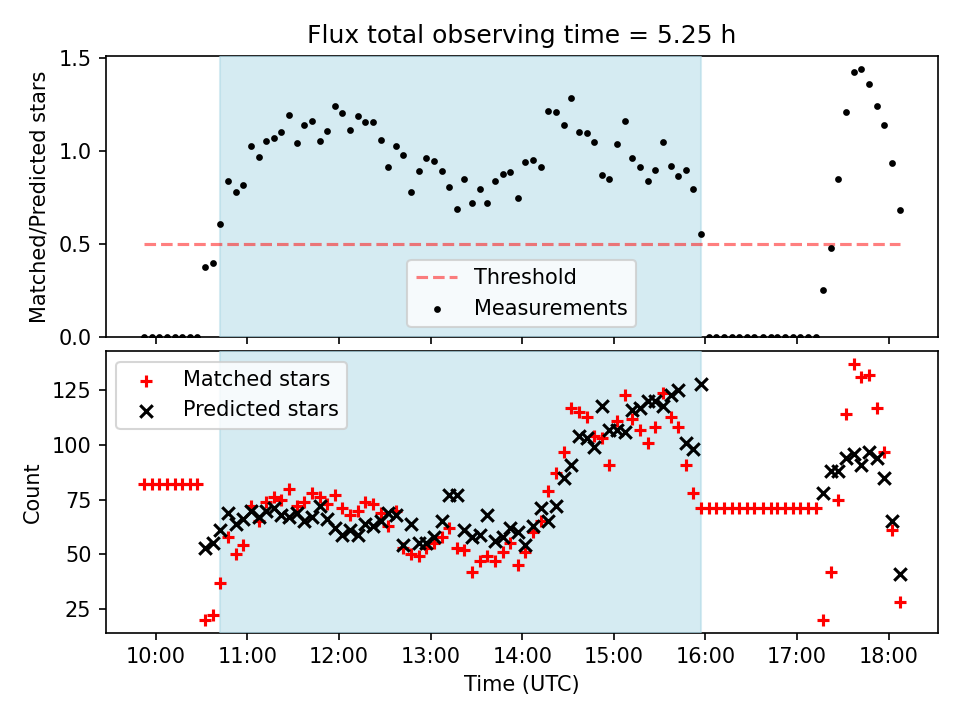 Flux total observing time = 5.25 h

Matched/Predicted stars

1.5
1.0
0.5
0.0

Threshold
Measurements

Matched stars
Predicted stars

Count

125
100
75
50
25

10:00
11:00
12:00
13:00
14:00
15:00
16:00
17:00
18:00

Time (UTC)